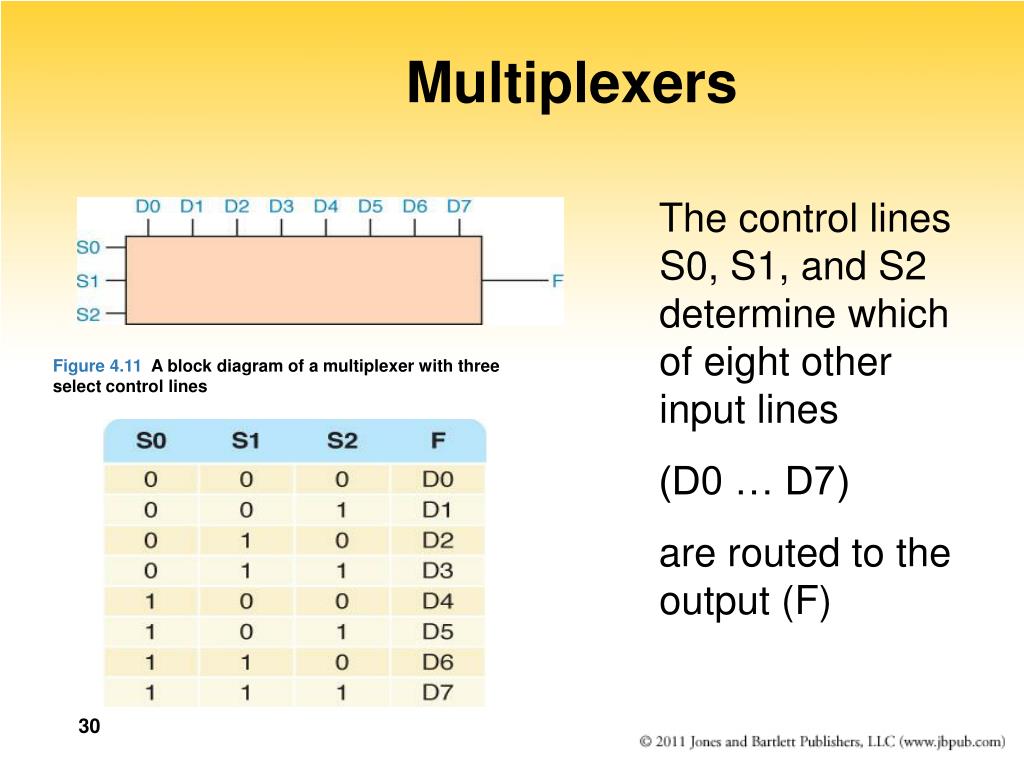 Multiplexers

D0 D1 D2 D3 D4 D5 D6 D7

S0
S1
S2

F

Figure 4.11 A block diagram of a multiplexer with three select control lines

| S0 | S1 | S2 | F |
|---|---|---|---|
| 0 | 0 | 0 | D0 |
| 0 | 0 | 1 | D1 |
| 0 | 1 | 0 | D2 |
| 0 | 1 | 1 | D3 |
| 1 | 0 | 0 | D4 |
| 1 | 0 | 1 | D5 |
| 1 | 1 | 0 | D6 |
| 1 | 1 | 1 | D7 |

The control lines S0, S1, and S2 determine which of eight other input lines

(D0 … D7)

are routed to the output (F)

30

© 2011 Jones and Bartlett Publishers, LLC (www.jbpub.com)